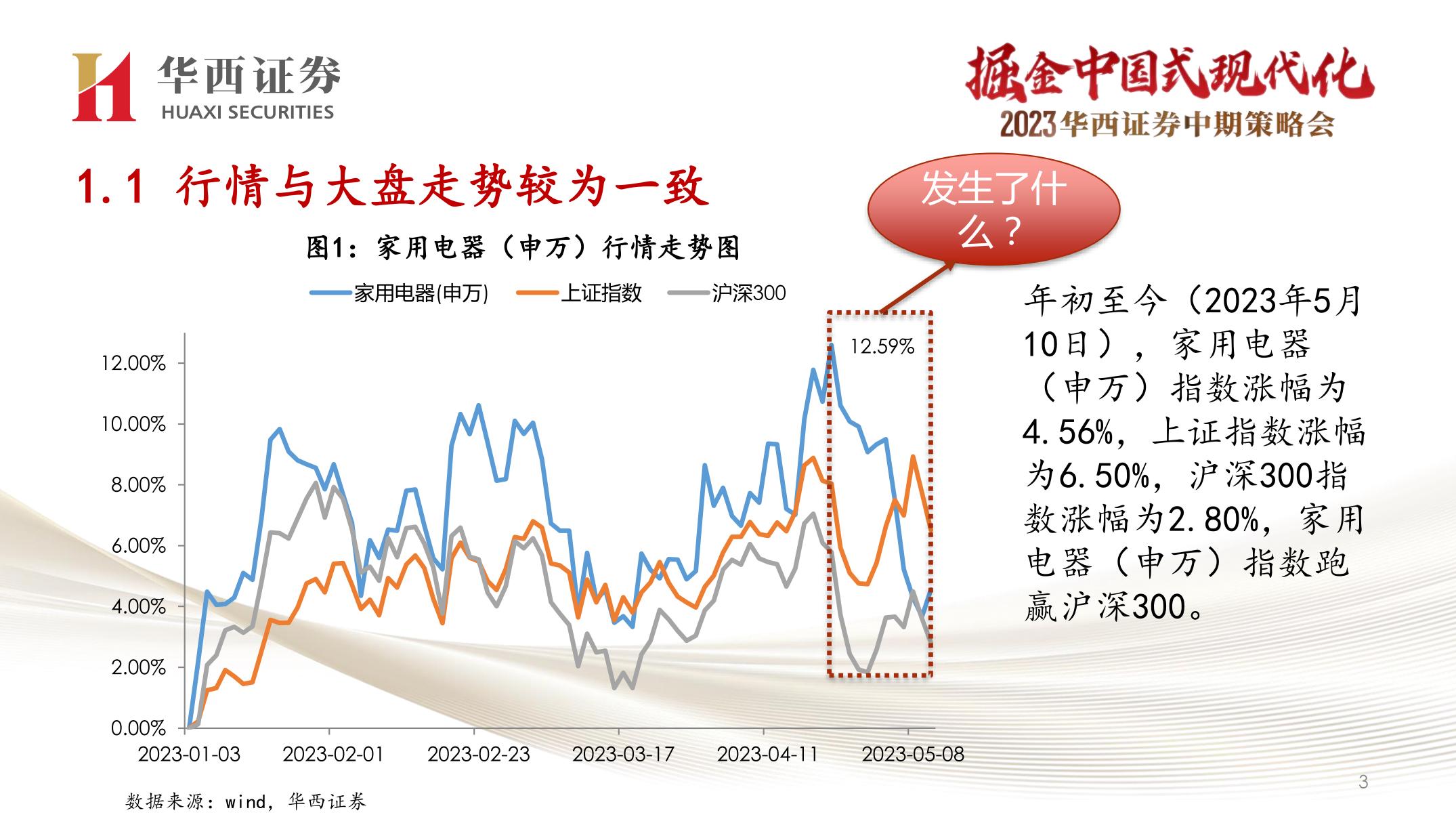 华西证券
HUAXI SECURITIES

掘金中国式现代化
2023华西证券中期策略会

1.1 行情与大盘走势较为一致

发生了什么？

图1：家用电器（申万）行情走势图

家用电器(申万) 上证指数 沪深300

12.59%

12.00%
10.00%
8.00%
6.00%
4.00%
2.00%
0.00%

2023-01-03 2023-02-01 2023-02-23 2023-03-17 2023-04-11 2023-05-08

年初至今（2023年5月10日），家用电器（申万）指数涨幅为4.56%，上证指数涨幅为6.50%，沪深300指数涨幅为2.80%，家用电器（申万）指数跑赢沪深300。

数据来源：wind，华西证券

3